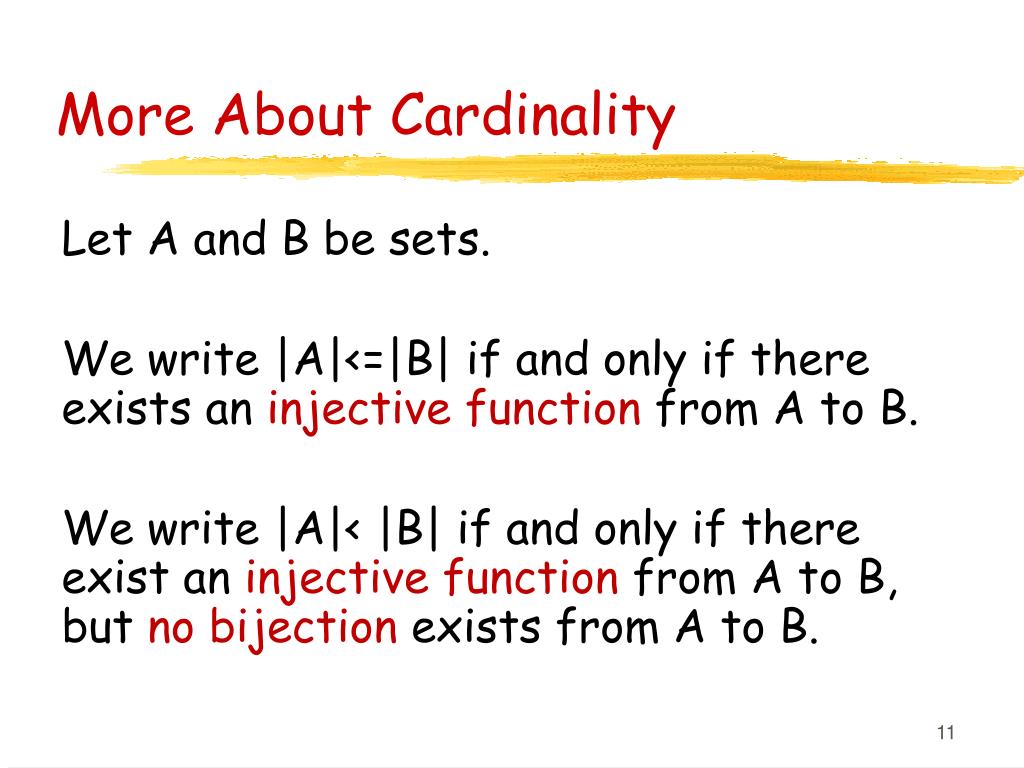 More About Cardinality

Let A and B be sets.

We write |A|<=|B| if and only if there exists an injective function from A to B.

We write |A|< |B| if and only if there exist an injective function from A to B, but no bijection exists from A to B.

11